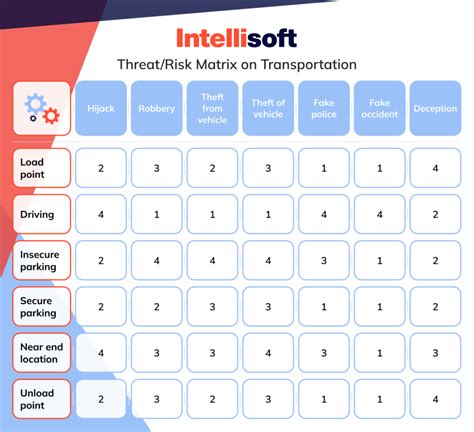 Intellisoft

Threat/Risk Matrix on Transportation

| | Hijack | Robbery | Theft from vehicle | Theft of vehicle | Fake police | Fake accident | Deception |
|---|---|---|---|---|---|---|---|
| Load point | 2 | 3 | 2 | 3 | 1 | 1 | 4 |
| Driving | 4 | 1 | 1 | 1 | 4 | 4 | 2 |
| Insecure parking | 2 | 4 | 4 | 4 | 3 | 1 | 2 |
| Secure parking | 2 | 2 | 3 | 3 | 1 | 1 | 2 |
| Near end location | 4 | 3 | 3 | 4 | 3 | 1 | 3 |
| Unload point | 2 | 3 | 2 | 3 | 1 | 1 | 4 |